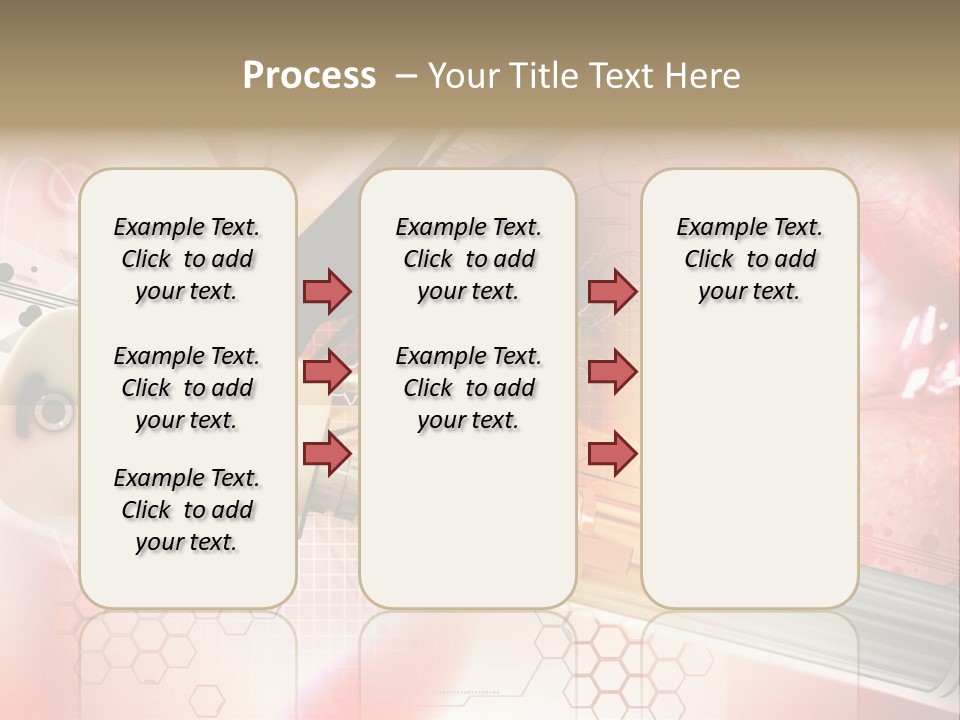 Process – Your Title Text Here

Example Text. Click to add your text.

Example Text. Click to add your text.

Example Text. Click to add your text.

Example Text. Click to add your text.

Example Text. Click to add your text.

Example Text. Click to add your text.